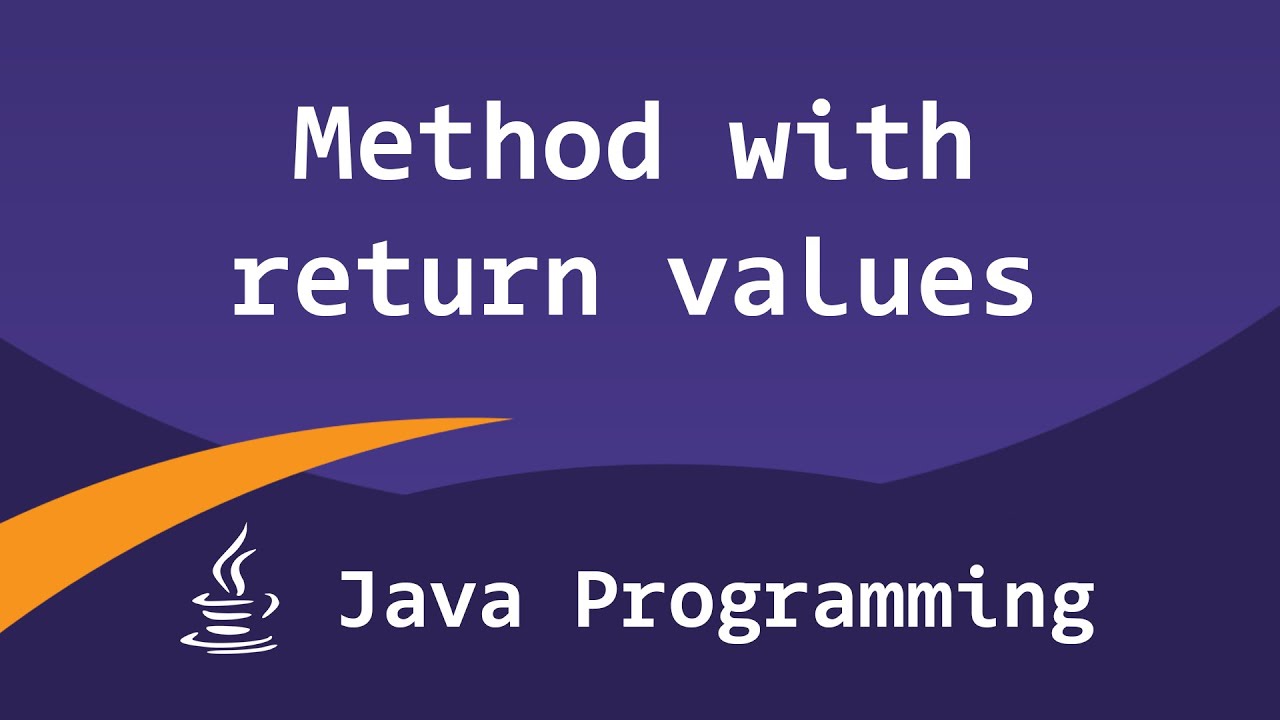 Method with return values

Java Programming